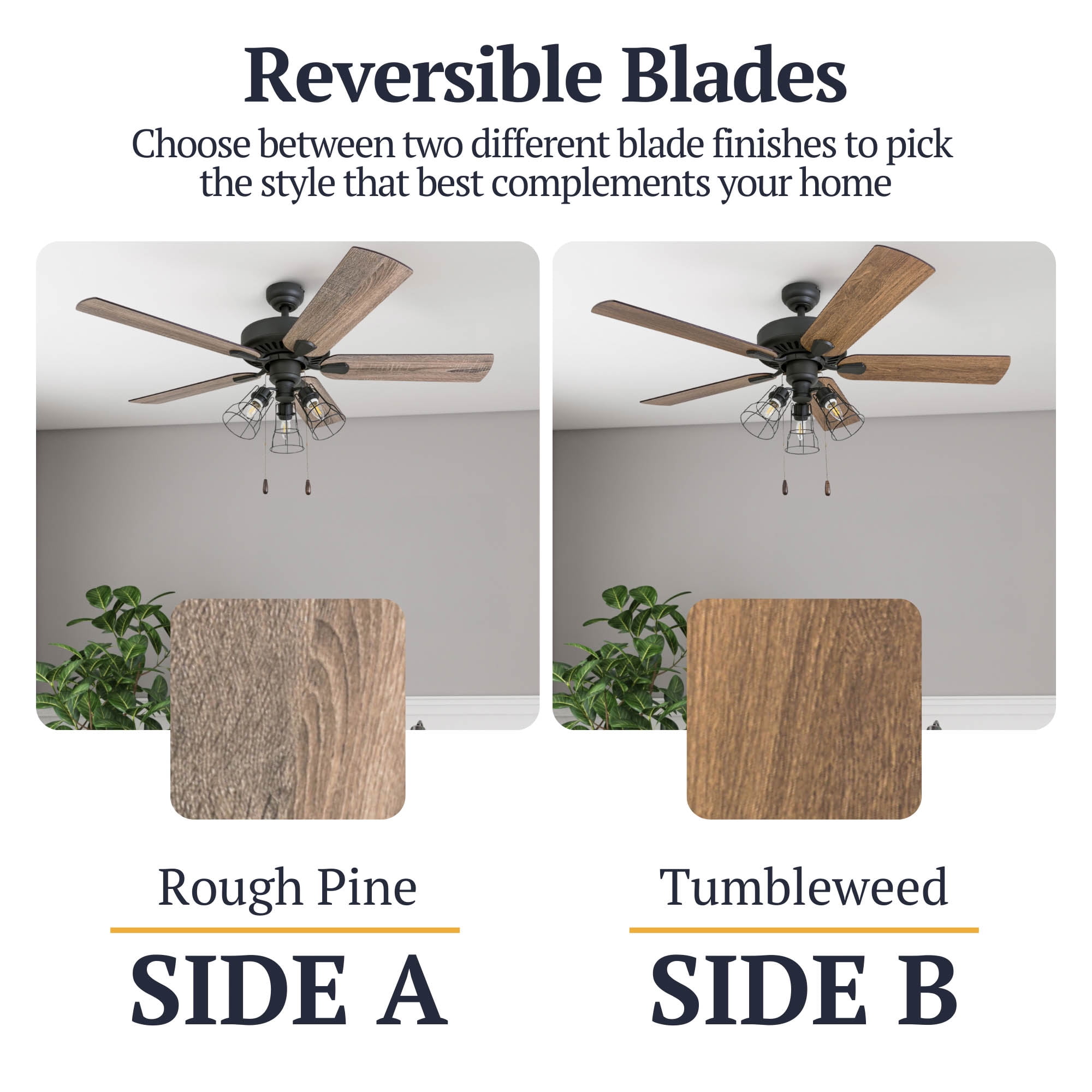 Reversible Blades
Choose between two different blade finishes to pick the style that best complements your home

Rough Pine
SIDE A

Tumbleweed
SIDE B